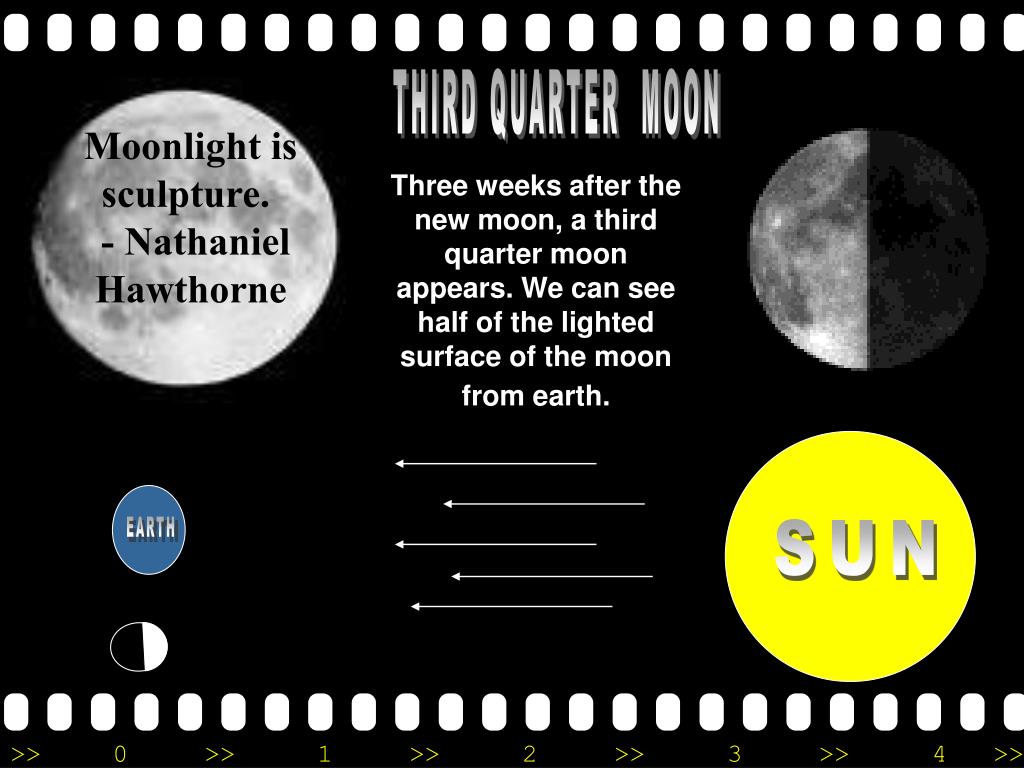 THIRD QUARTER MOON

Moonlight is sculpture.
- Nathaniel Hawthorne

Three weeks after the new moon, a third quarter moon appears. We can see half of the lighted surface of the moon from earth.

EARTH

SUN

>> 0 >> 1 >> 2 >> 3 >> 4 >>